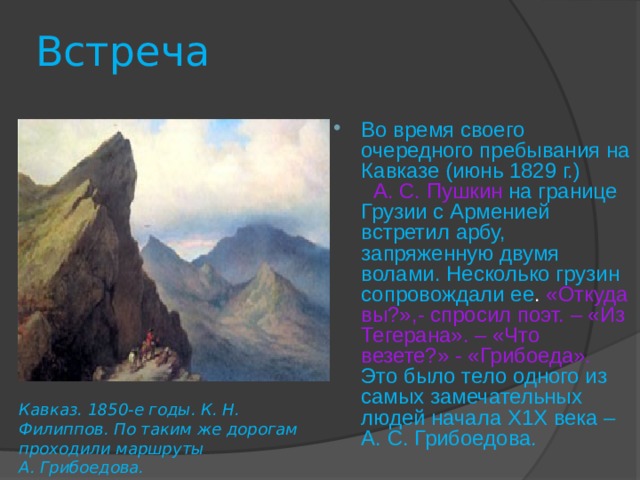 Встреча

Во время своего очередного пребывания на Кавказе (июнь 1829 г.) А. С. Пушкин на границе Грузии с Арменией встретил арбу, запряженную двумя волами. Несколько грузин сопровождали ее. «Откуда вы?»,- спросил поэт. – «Из Тегерана». – «Что везете?» - «Грибоеда». Это было тело одного из самых замечательных людей начала Х1Х века – А. С. Грибоедова.

Кавказ. 1850-е годы. К. Н. Филиппов. По таким же дорогам проходили маршруты А. Грибоедова.